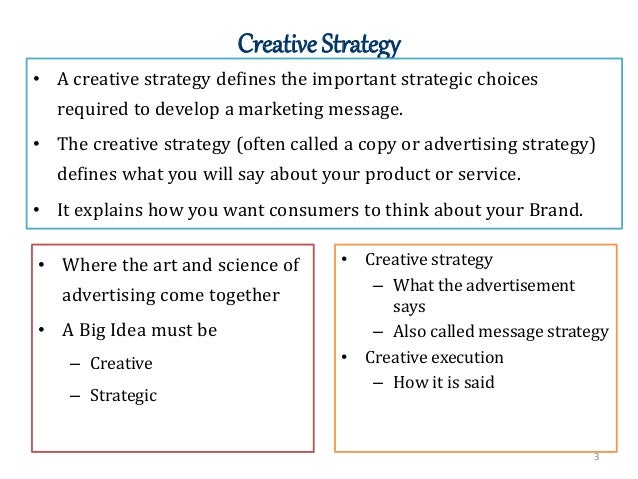 Creative Strategy

• A creative strategy defines the important strategic choices required to develop a marketing message.

• The creative strategy (often called a copy or advertising strategy) defines what you will say about your product or service.

• It explains how you want consumers to think about your Brand.

• Where the art and science of advertising come together

• A Big Idea must be

– Creative

– Strategic

• Creative strategy

– What the advertisement says

– Also called message strategy

• Creative execution

– How it is said

3